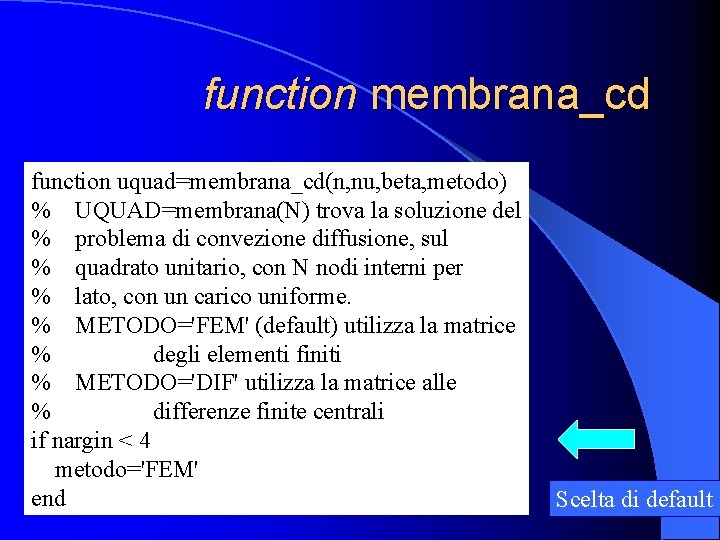 function membrana_cd

function uquad=membrana_cd(n,nu,beta,metodo)
%   UQUAD=membrana(N) trova la soluzione del
%   problema di convezione diffusione, sul
%   quadrato unitario, con N nodi interni per
%   lato, con un carico uniforme.
%   METODO='FEM' (default) utilizza la matrice
%           degli elementi finiti
%   METODO='DIF' utilizza la matrice alle
%           differenze finite centrali
if nargin < 4
  metodo='FEM'
end

Scelta di default